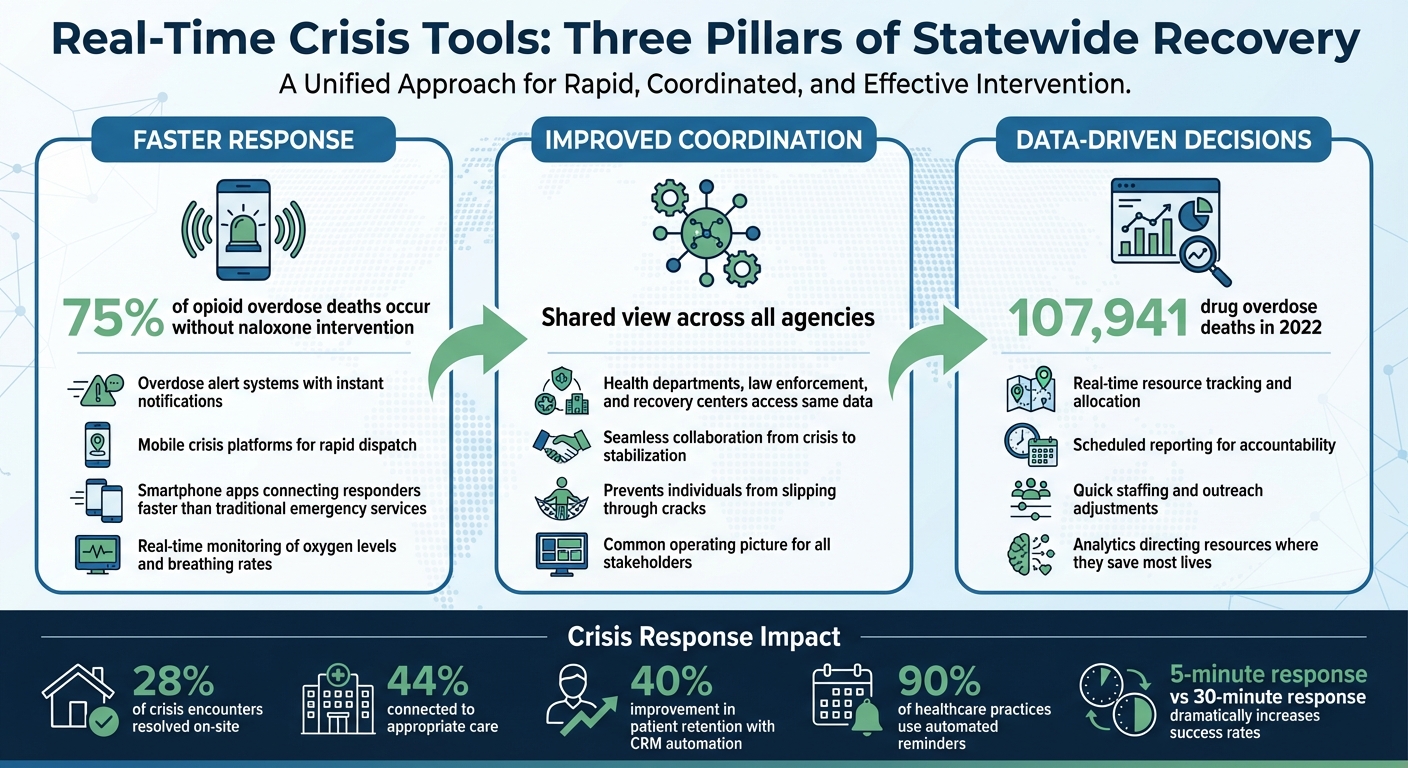 Real-Time Crisis Tools: Three Pillars of Statewide Recovery

A Unified Approach for Rapid, Coordinated, and Effective Intervention.

FASTER RESPONSE

75% of opioid overdose deaths occur without naloxone intervention

Overdose alert systems with instant notifications

Mobile crisis platforms for rapid dispatch

Smartphone apps connecting responders faster than traditional emergency services

Real-time monitoring of oxygen levels and breathing rates

IMPROVED COORDINATION

Shared view across all agencies

Health departments, law enforcement, and recovery centers access same data

Seamless collaboration from crisis to stabilization

Prevents individuals from slipping through cracks

Common operating picture for all stakeholders

DATA-DRIVEN DECISIONS

107,941 drug overdose deaths in 2022

Real-time resource tracking and allocation

Scheduled reporting for accountability

Quick staffing and outreach adjustments

Analytics directing resources where they save most lives

Crisis Response Impact

28% of crisis encounters resolved on-site

44% connected to appropriate care

40% improvement in patient retention with CRM automation

90% of healthcare practices use automated reminders

5-minute response vs 30-minute response dramatically increases success rates